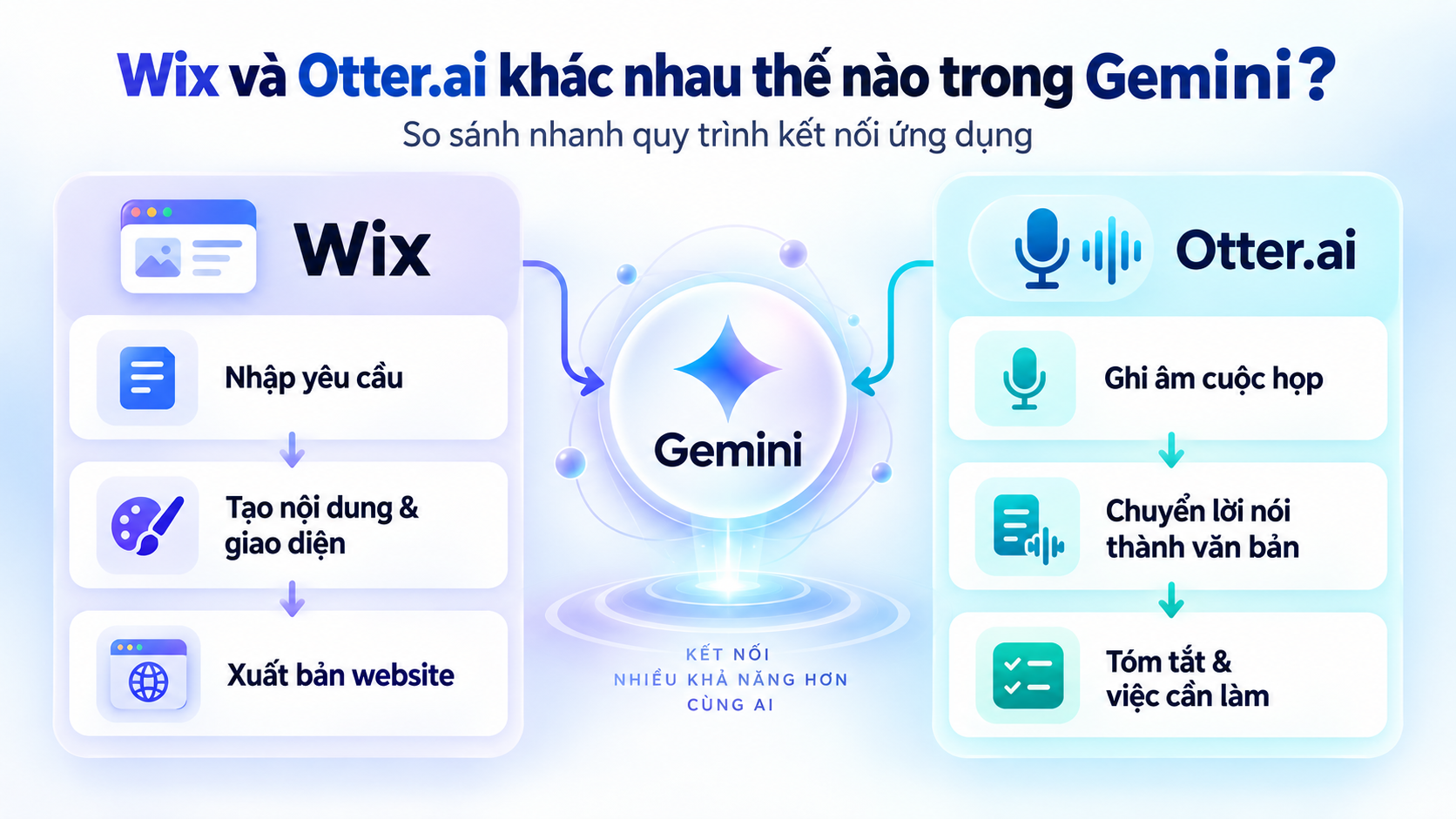 Wix và Otter.ai khác nhau thế nào trong Gemini?
So sánh nhanh quy trình kết nối ứng dụng

Wix

Nhập yêu cầu

Tạo nội dung & giao diện

Xuất bản website

Gemini

KẾT NỐI
NHIỀU KHẢ NĂNG HƠN
CÙNG AI

Otter.ai

Ghi âm cuộc họp

Chuyển lời nói thành văn bản

Tóm tắt & việc cần làm